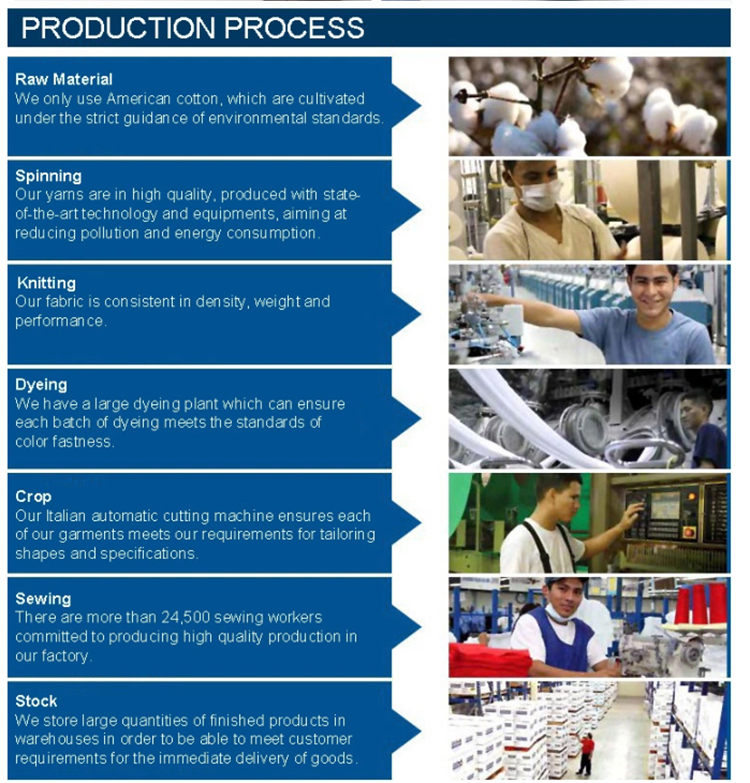 PRODUCTION PROCESS

Raw Material
We only use American cotton, which are cultivated under the strict guidance of environmental standards.

Spinning
Our yarns are in high quality, produced with state-of-the-art technology and equipments, aiming at reducing pollution and energy consumption.

Knitting
Our fabric is consistent in density, weight and performance.

Dyeing
We have a large dyeing plant which can ensure each batch of dyeing meets the standards of color fastness.

Crop
Our Italian automatic cutting machine ensures each of our garments meets our requirements for tailoring shapes and specifications.

Sewing
There are more than 24,500 sewing workers committed to producing high quality production in our factory.

Stock
We store large quantities of finished products in warehouses in order to be able to meet customer requirements for the immediate delivery of goods.